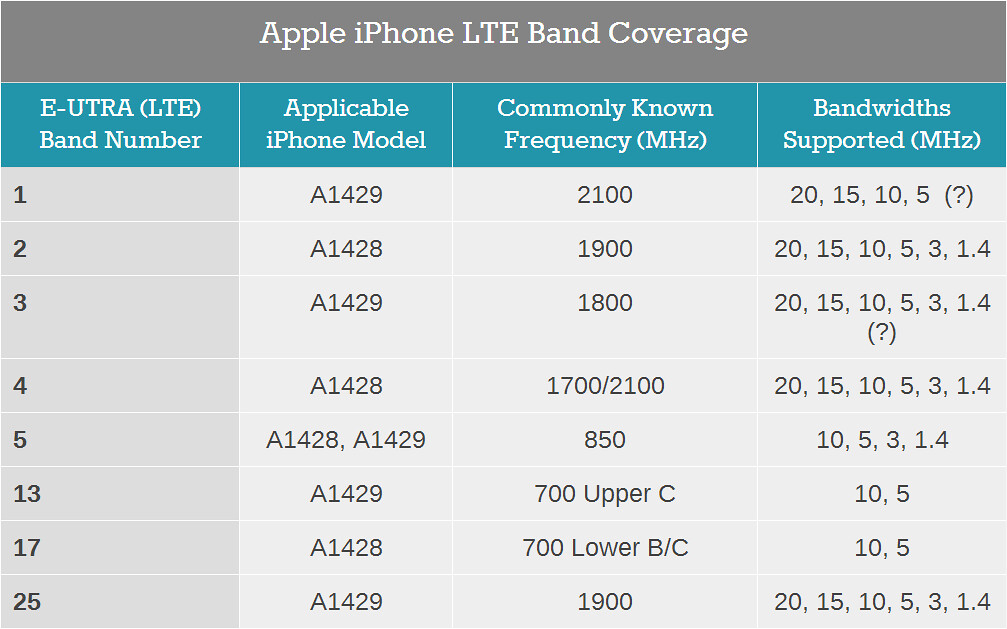 Apple iPhone LTE Band Coverage

| E-UTRA (LTE) Band Number | Applicable iPhone Model | Commonly Known Frequency (MHz) | Bandwidths Supported (MHz) |
|---|---|---|---|
| 1 | A1429 | 2100 | 20, 15, 10, 5 (?) |
| 2 | A1428 | 1900 | 20, 15, 10, 5, 3, 1.4 |
| 3 | A1429 | 1800 | 20, 15, 10, 5, 3, 1.4 (?) |
| 4 | A1428 | 1700/2100 | 20, 15, 10, 5, 3, 1.4 |
| 5 | A1428, A1429 | 850 | 10, 5, 3, 1.4 |
| 13 | A1429 | 700 Upper C | 10, 5 |
| 17 | A1428 | 700 Lower B/C | 10, 5 |
| 25 | A1429 | 1900 | 20, 15, 10, 5, 3, 1.4 |